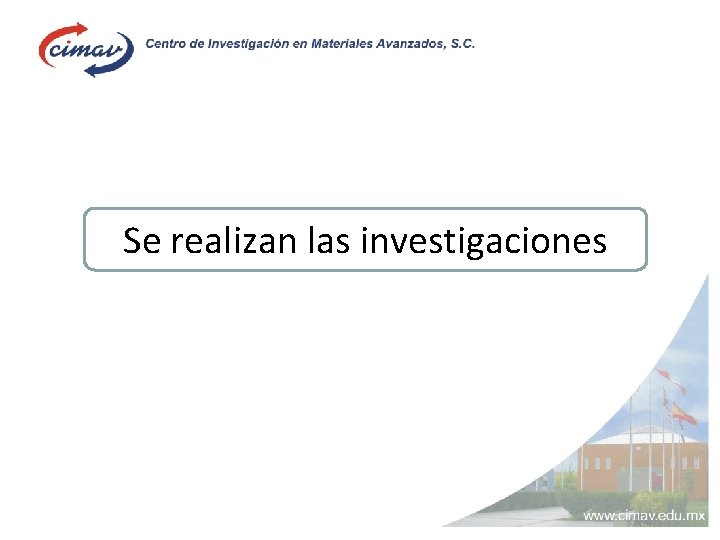 cimav

Centro de Investigación en Materiales Avanzados, S.C.

Se realizan las investigaciones

www.cimav.edu.mx